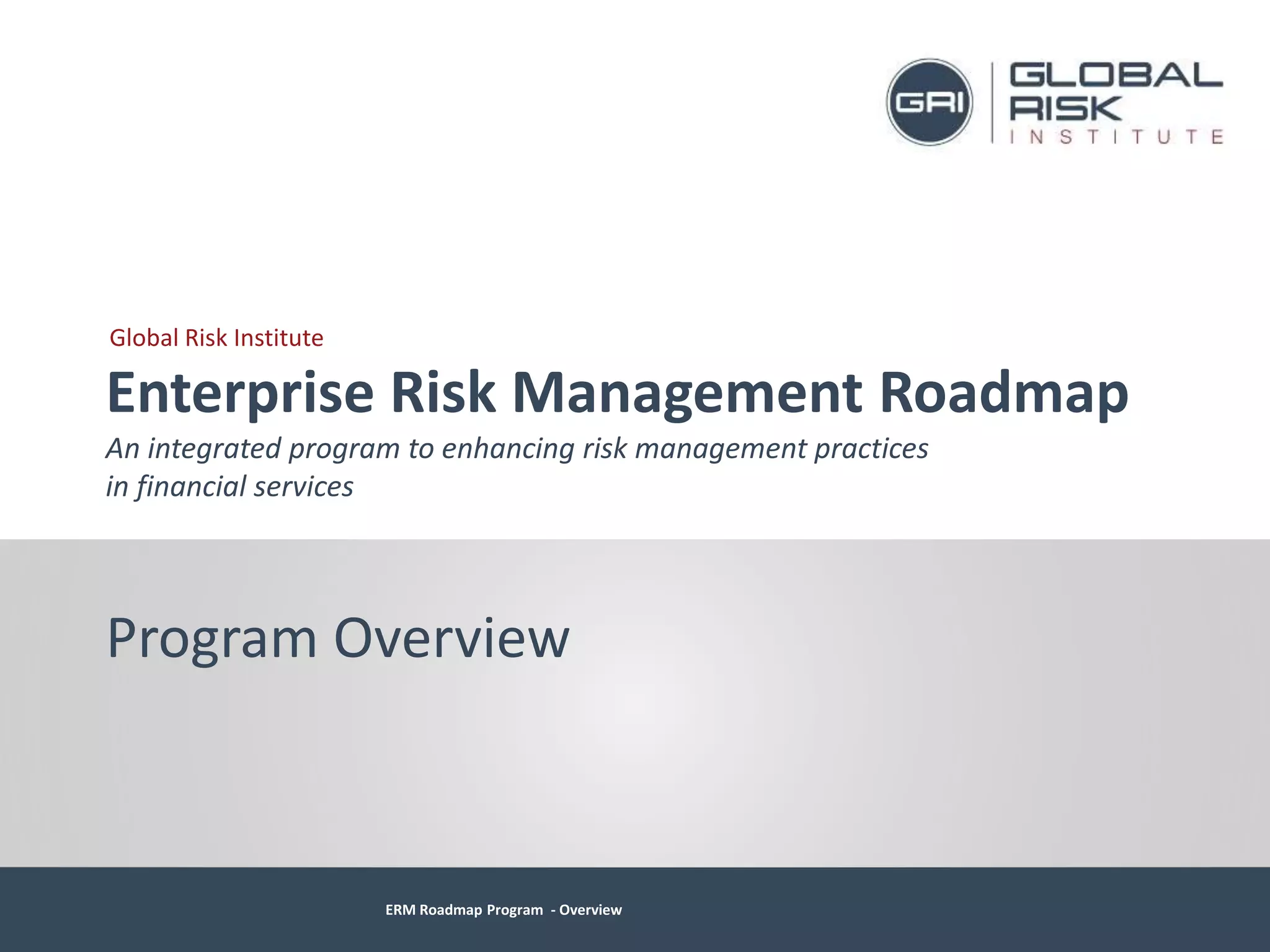 GRI GLOBAL RISK INSTITUTE

Global Risk Institute

Enterprise Risk Management Roadmap

An integrated program to enhancing risk management practices in financial services

Program Overview

ERM Roadmap Program - Overview